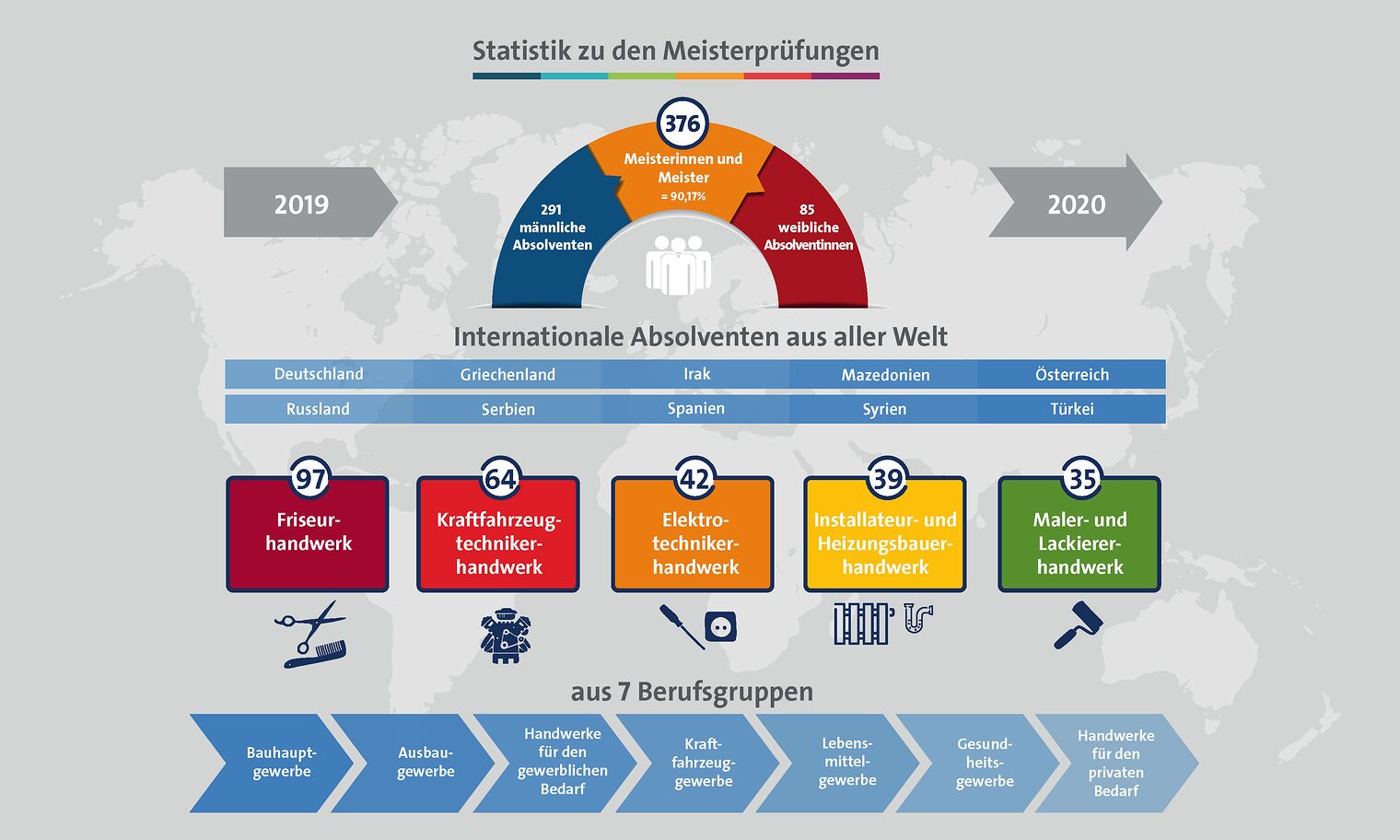 Statistik zu den Meisterprüfungen

2019

376
Meisterinnen und Meister
= 90,17%

291 männliche Absolventen

85 weibliche Absolventinnen

2020

Internationale Absolventen aus aller Welt

| Deutschland | Griechenland | Irak | Mazedonien | Österreich |
|---|---|---|---|---|
| Russland | Serbien | Spanien | Syrien | Türkei |

97
Friseurhandwerk

64
Kraftfahrzeugtechnikerhandwerk

42
Elektrotechnikerhandwerk

39
Installateur- und Heizungsbauerhandwerk

35
Maler- und Lackiererhandwerk

aus 7 Berufsgruppen

Bauhauptgewerbe

Ausbaugewerbe

Handwerke für den gewerblichen Bedarf

Kraftfahrzeuggewerbe

Lebensmittelgewerbe

Gesundheitsgewerbe

Handwerke für den privaten Bedarf